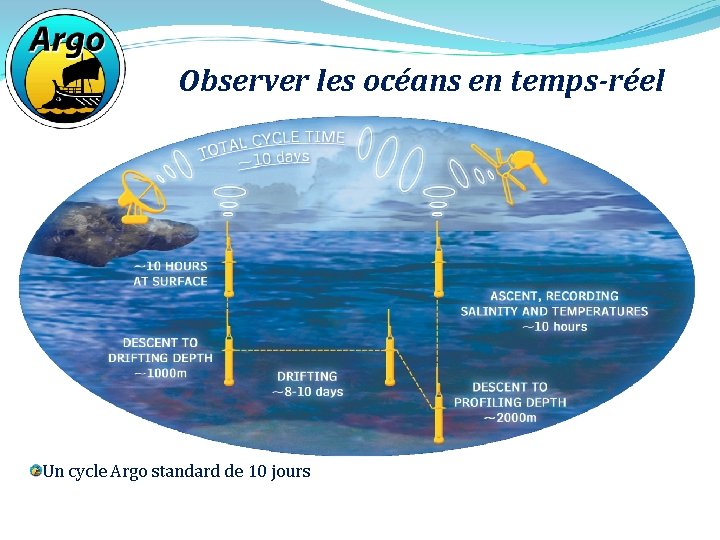 Argo

Observer les océans en temps-réel

TOTAL CYCLE TIME
~10 days

~10 HOURS AT SURFACE

ASCENT, RECORDING SALINITY AND TEMPERATURES
~10 hours

DESCENT TO DRIFTING DEPTH
~1000m

DRIFTING
~8-10 days

DESCENT TO PROFILING DEPTH
~2000m

Un cycle Argo standard de 10 jours